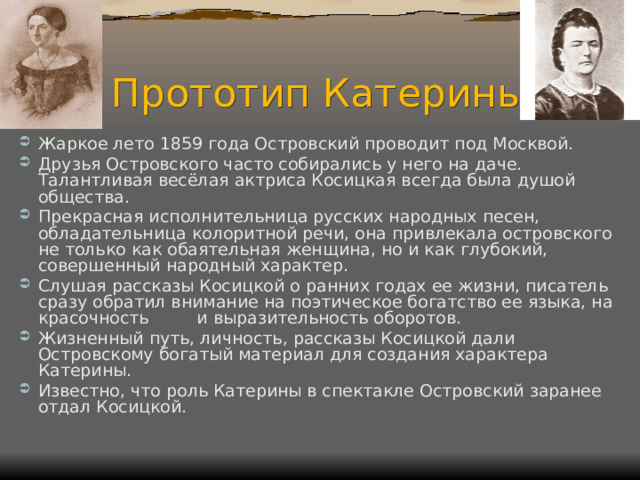 Прототип Катерины

Жаркое лето 1859 года Островский проводит под Москвой.

Друзья Островского часто собирались у него на даче. Талантливая весёлая актриса Косицкая всегда была душой общества.

Прекрасная исполнительница русских народных песен, обладательница колоритной речи, она привлекала островского не только как обаятельная женщина, но и как глубокий, совершенный народный характер.

Слушая рассказы Косицкой о ранних годах ее жизни, писатель сразу обратил внимание на поэтическое богатство ее языка, на красочность и выразительность оборотов.

Жизненный путь, личность, рассказы Косицкой дали Островскому богатый материал для создания характера Катерины.

Известно, что роль Катерины в спектакле Островский заранее отдал Косицкой.